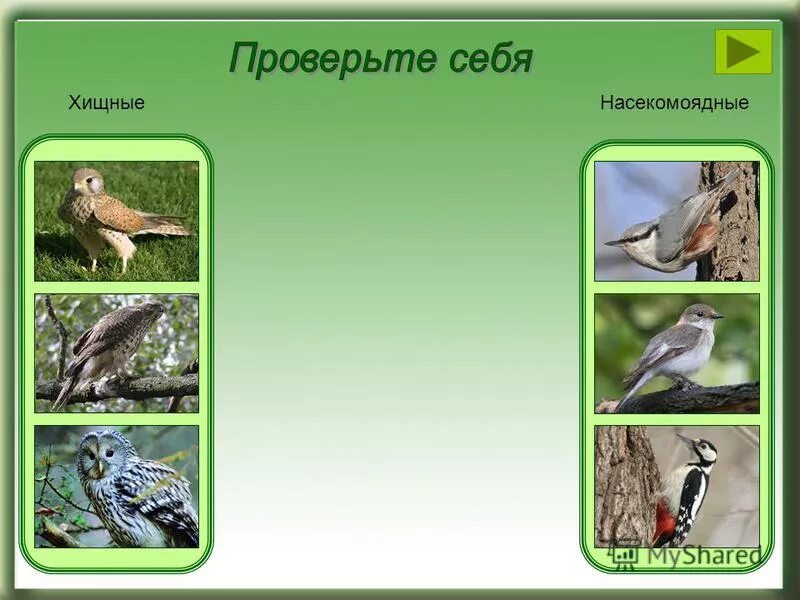 Проверьте себя

Хищные

Насекомоядные

MyShared